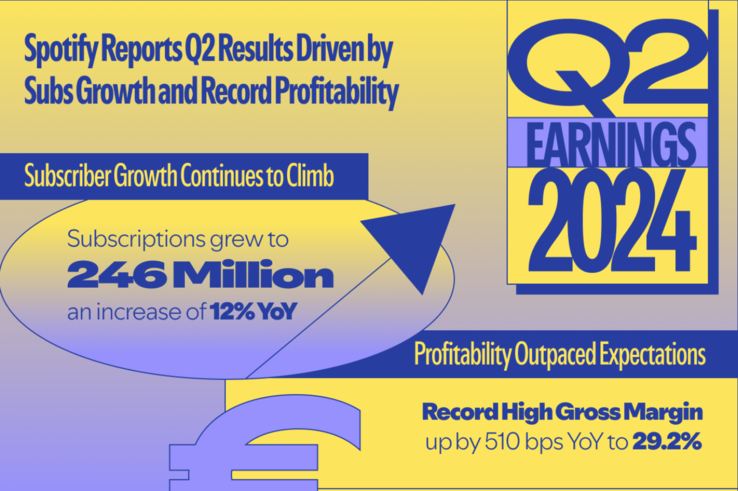 Spotify Reports Q2 Results Driven by Subs Growth and Record Profitability

Q2
EARNINGS
2024

Subscriber Growth Continues to Climb

Subscriptions grew to
246 Million
an increase of 12% YoY

Profitability Outpaced Expectations

Record High Gross Margin
up by 510 bps YoY to 29.2%

€